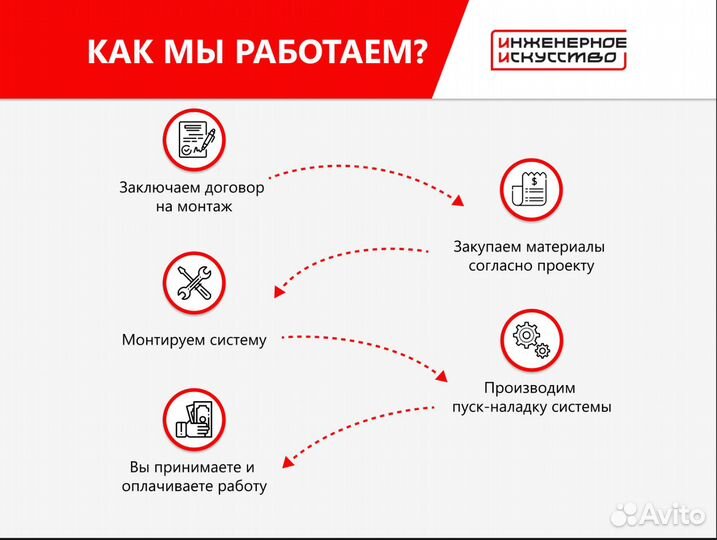 КАК МЫ РАБОТАЕМ?

ИНЖЕНЕРНОЕ ИСКУССТВО

Заключаем договор на монтаж

Закупаем материалы согласно проекту

Монтируем систему

Производим пуск-наладку системы

Вы принимаете и оплачиваете работу

Avito